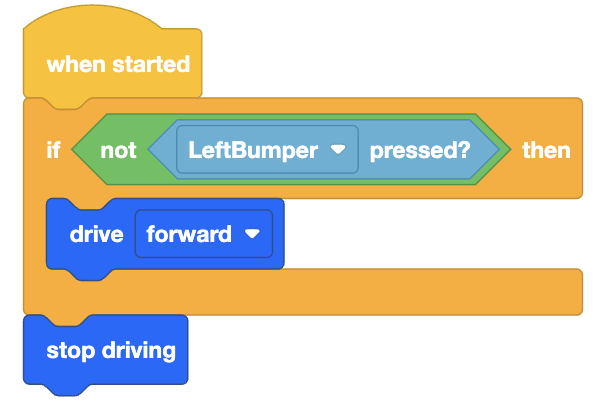 when started

if not LeftBumper pressed? then

drive forward

stop driving